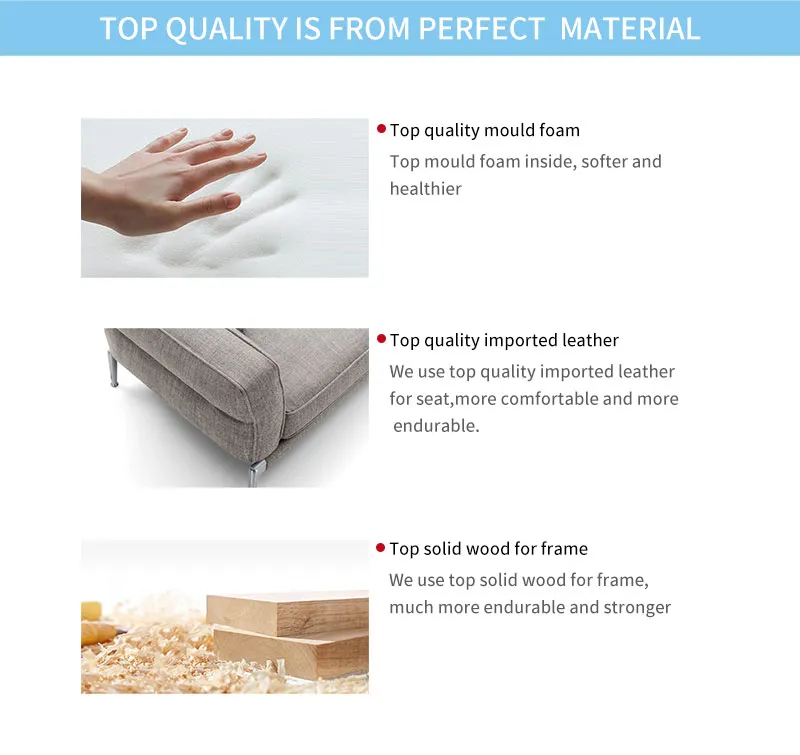 TOP QUALITY IS FROM PERFECT MATERIAL

• Top quality mould foam
Top mould foam inside, softer and healthier

• Top quality imported leather
We use top quality imported leather for seat,more comfortable and more endurable.

• Top solid wood for frame
We use top solid wood for frame, much more endurable and stronger